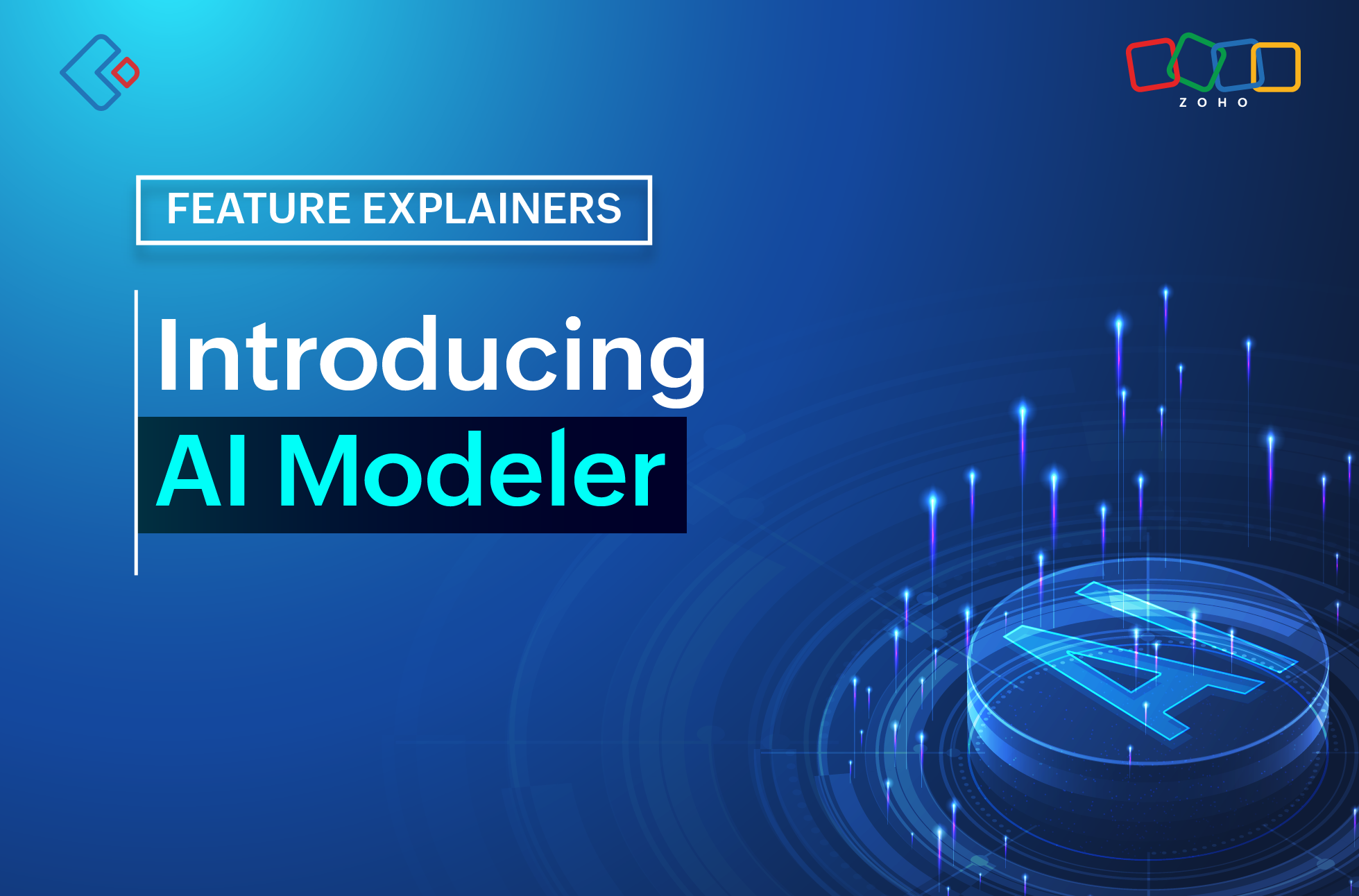 ZOHO

FEATURE EXPLAINERS

Introducing
AI Modeler